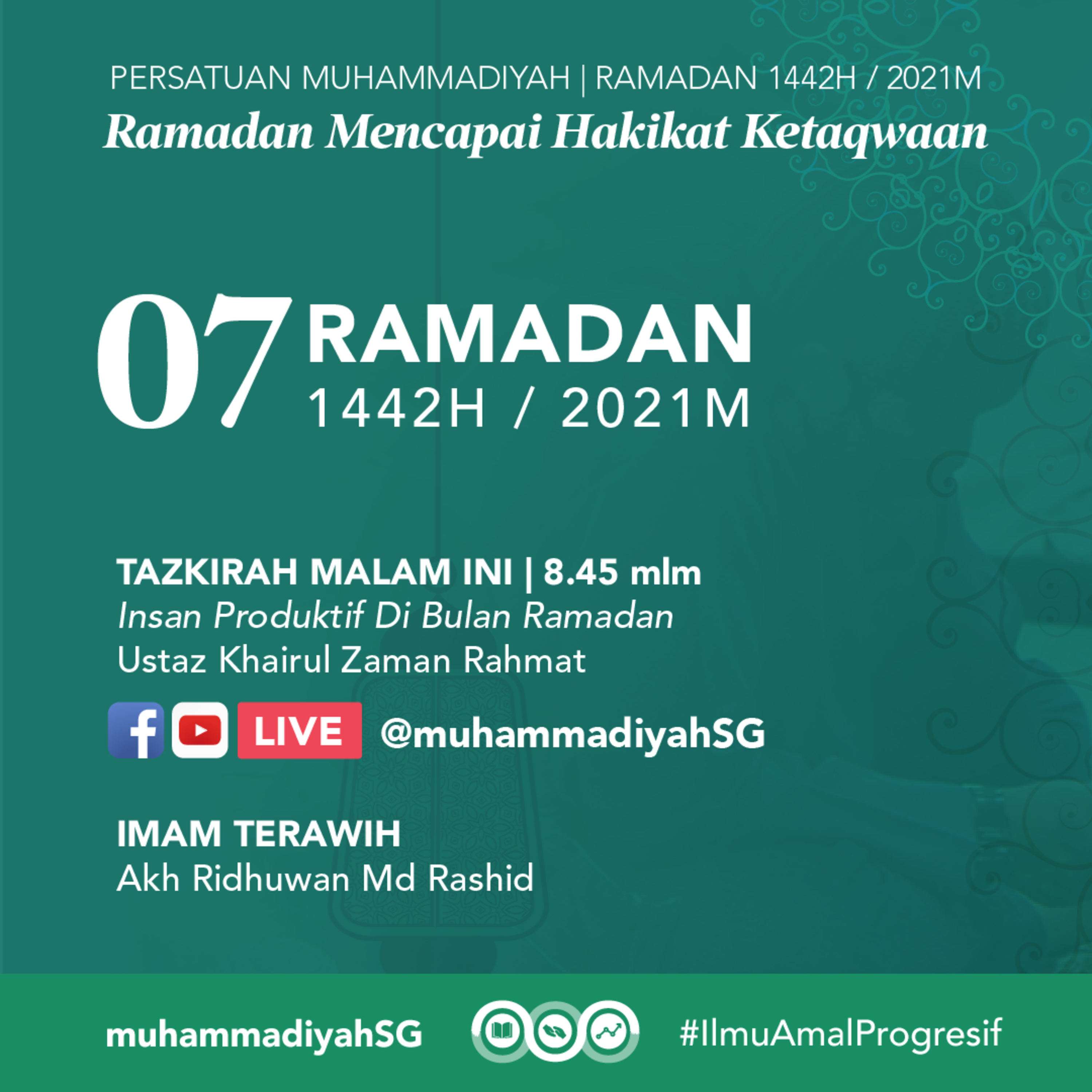 PERSATUAN MUHAMMADIYAH | RAMADAN 1442H / 2021M
Ramadan Mencapai Hakikat Ketaqwaan

07 RAMADAN
1442H / 2021M

TAZKIRAH MALAM INI | 8.45 mlm
Insan Produktif Di Bulan Ramadan
Ustaz Khairul Zaman Rahmat

LIVE @muhammadiyahSG

IMAM TERAWIH
Akh Ridhuwan Md Rashid

muhammadiyahSG #IlmuAmalProgresif